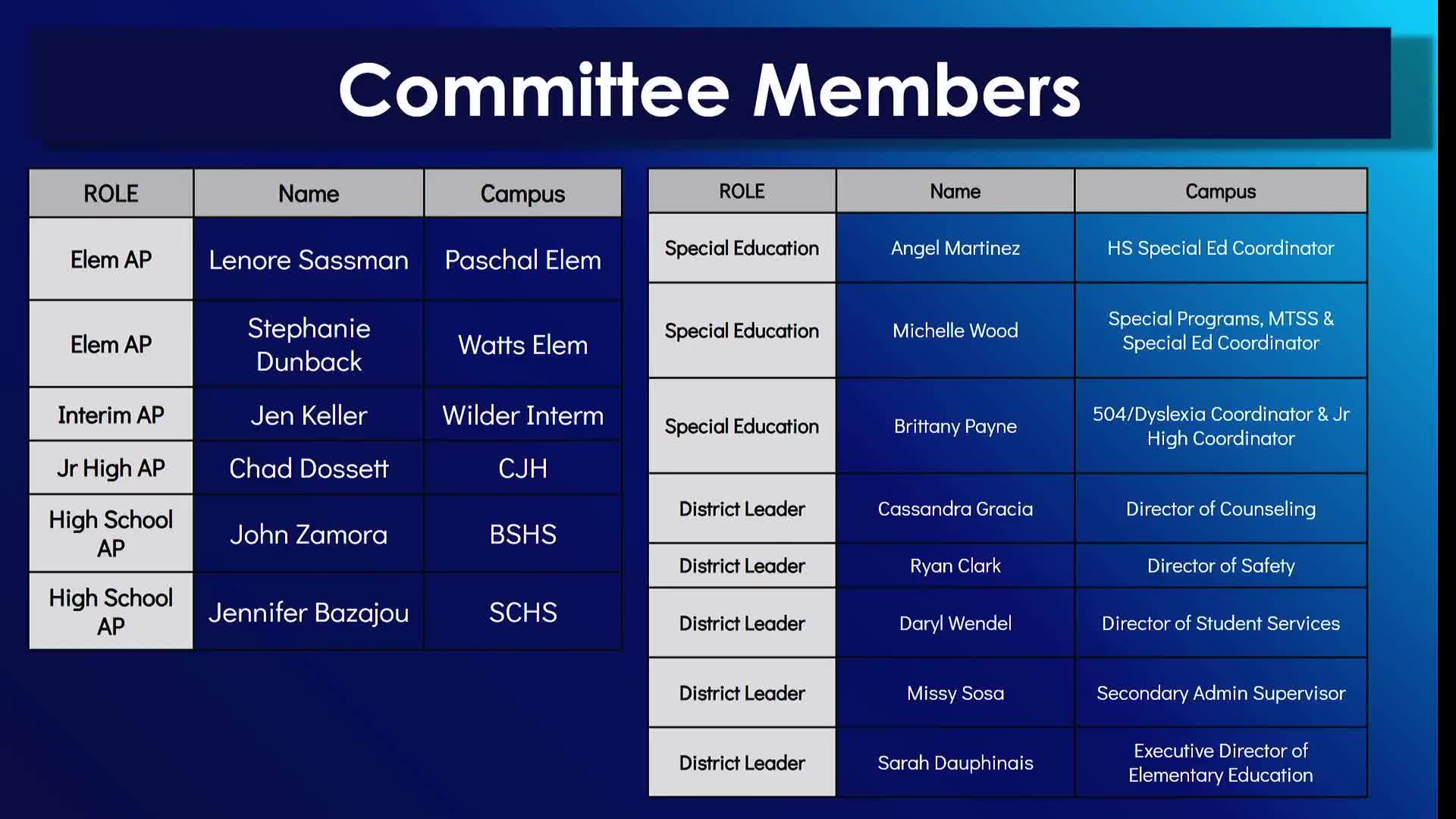 Committee Members

| ROLE | Name | Campus |
|---|---|---|
| Elem AP | Lenore Sassman | Paschal Elem |
| Elem AP | Stephanie Dunback | Watts Elem |
| Interim AP | Jen Keller | Wilder Interm |
| Jr High AP | Chad Dossett | CJH |
| High School AP | John Zamora | BSHS |
| High School AP | Jennifer Bazajou | SCHS |

| ROLE | Name | Campus |
|---|---|---|
| Special Education | Angel Martinez | HS Special Ed Coordinator |
| Special Education | Michelle Wood | Special Programs, MTSS & Special Ed Coordinator |
| Special Education | Brittany Payne | 504/Dyslexia Coordinator & Jr High Coordinator |
| District Leader | Cassandra Gracia | Director of Counseling |
| District Leader | Ryan Clark | Director of Safety |
| District Leader | Daryl Wendel | Director of Student Services |
| District Leader | Missy Sosa | Secondary Admin Supervisor |
| District Leader | Sarah Dauphinais | Executive Director of Elementary Education |